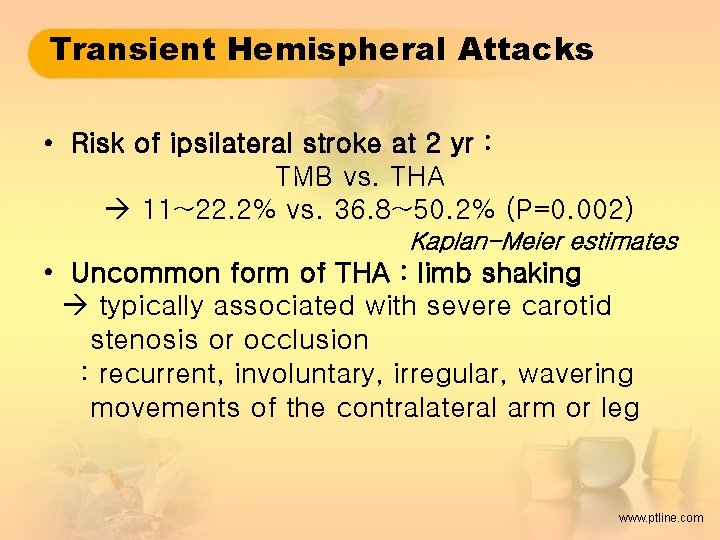 Transient Hemispheral Attacks

• Risk of ipsilateral stroke at 2 yr :

TMB vs. THA

→ 11~22.2% vs. 36.8~50.2% (P=0.002)

Kaplan-Meier estimates

• Uncommon form of THA : limb shaking

→ typically associated with severe carotid stenosis or occlusion

: recurrent, involuntary, irregular, wavering movements of the contralateral arm or leg

www.ptline.com